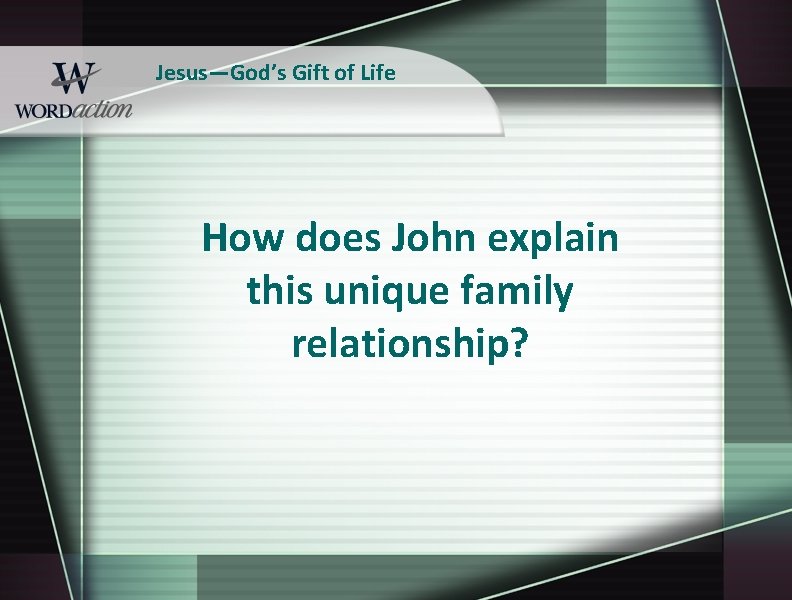 W
WORDaction

Jesus—God's Gift of Life

How does John explain this unique family relationship?